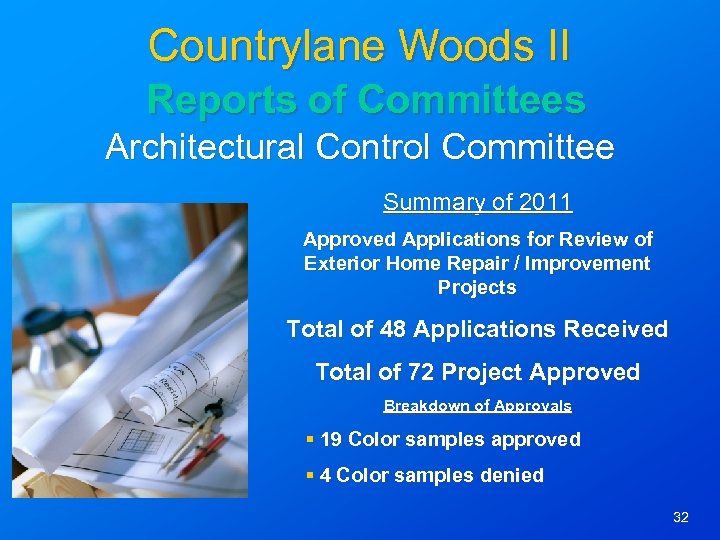 Countrylane Woods II
Reports of Committees
Architectural Control Committee

Summary of 2011

Approved Applications for Review of Exterior Home Repair / Improvement Projects

Total of 48 Applications Received

Total of 72 Project Approved

Breakdown of Approvals

▪ 19 Color samples approved

▪ 4 Color samples denied

32